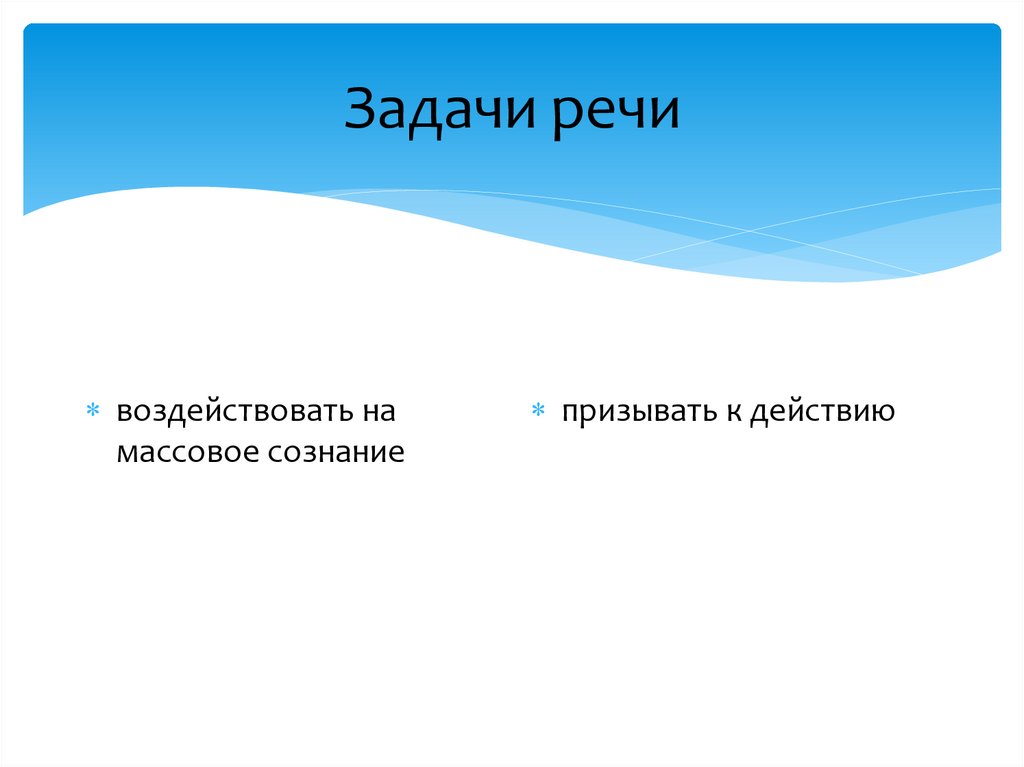 Задачи речи

* воздействовать на массовое сознание

* призывать к действию